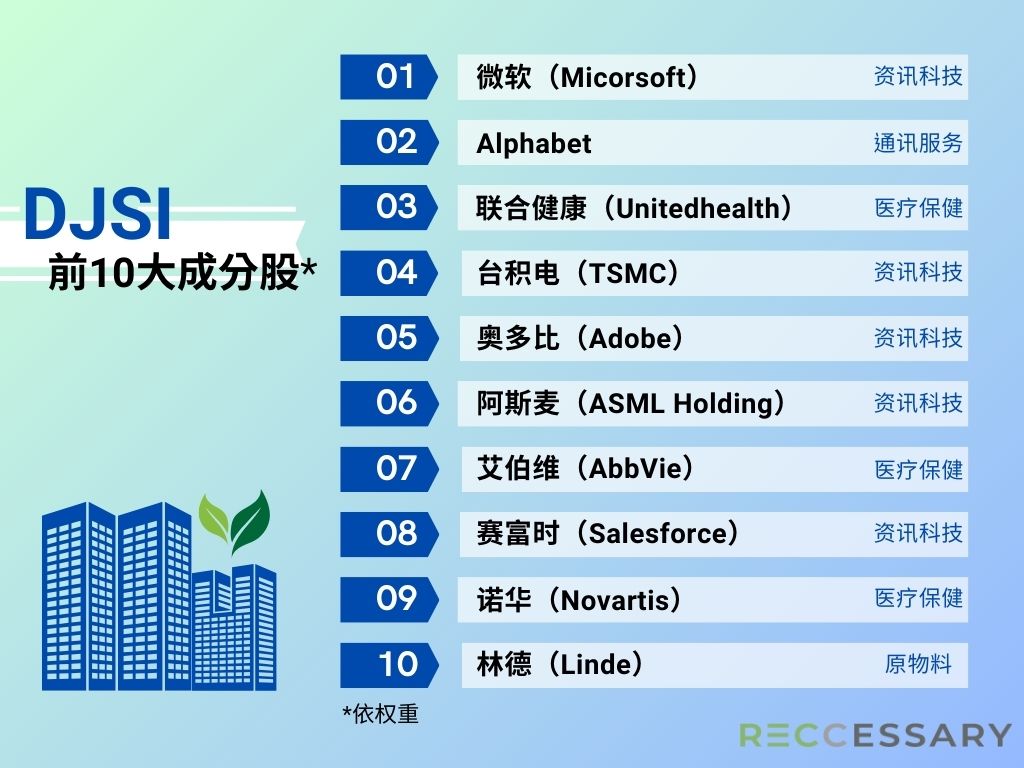 DJSI
前10大成分股*

| | | |
|---|---|---|
| 01 | 微软（Micorsoft） | 资讯科技 |
| 02 | Alphabet | 通讯服务 |
| 03 | 联合健康（Unitedhealth） | 医疗保健 |
| 04 | 台积电（TSMC） | 资讯科技 |
| 05 | 奥多比（Adobe） | 资讯科技 |
| 06 | 阿斯麦（ASML Holding） | 资讯科技 |
| 07 | 艾伯维（AbbVie） | 医疗保健 |
| 08 | 赛富时（Salesforce） | 资讯科技 |
| 09 | 诺华（Novartis） | 医疗保健 |
| 10 | 林德（Linde） | 原物料 |

*依权重

RECCESSARY